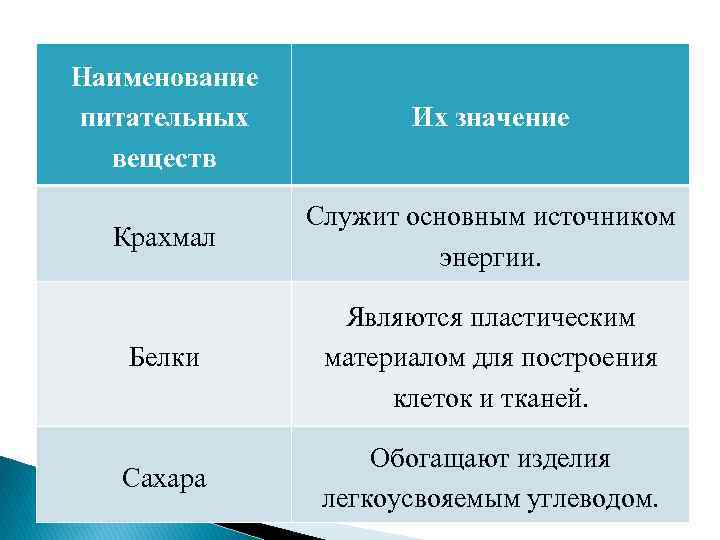 | Наименование питательных веществ | Их значение |
|---|---|
| Крахмал | Служит основным источником энергии. |
| Белки | Являются пластическим материалом для построения клеток и тканей. |
| Сахара | Обогащают изделия легкоусвояемым углеводом. |